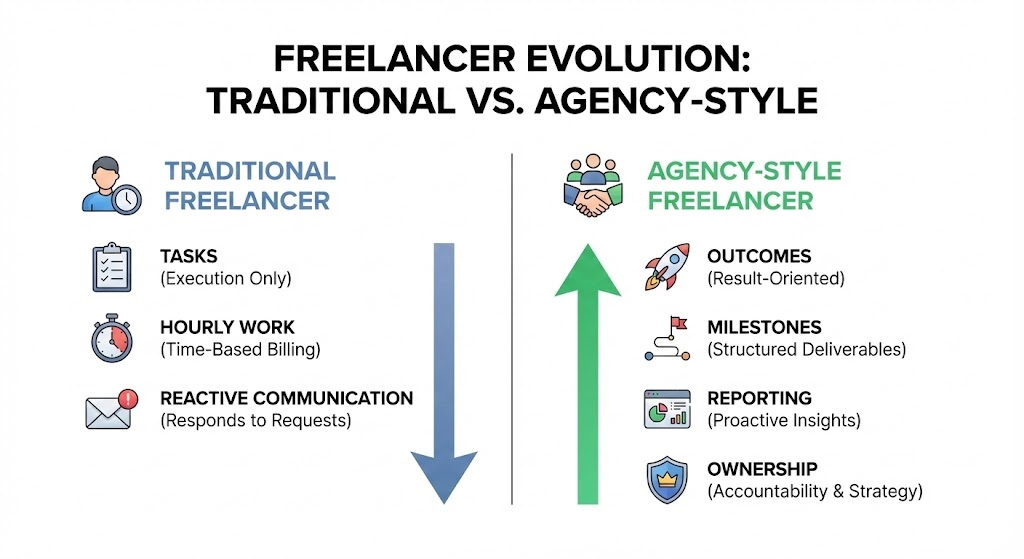 FREELANCER EVOLUTION:
TRADITIONAL VS. AGENCY-STYLE

TRADITIONAL FREELANCER

TASKS
(Execution Only)

HOURLY WORK
(Time-Based Billing)

REACTIVE COMMUNICATION
(Responds to Requests)

AGENCY-STYLE FREELANCER

OUTCOMES
(Result-Oriented)

MILESTONES
(Structured Deliverables)

REPORTING
(Proactive Insights)

OWNERSHIP
(Accountability & Strategy)